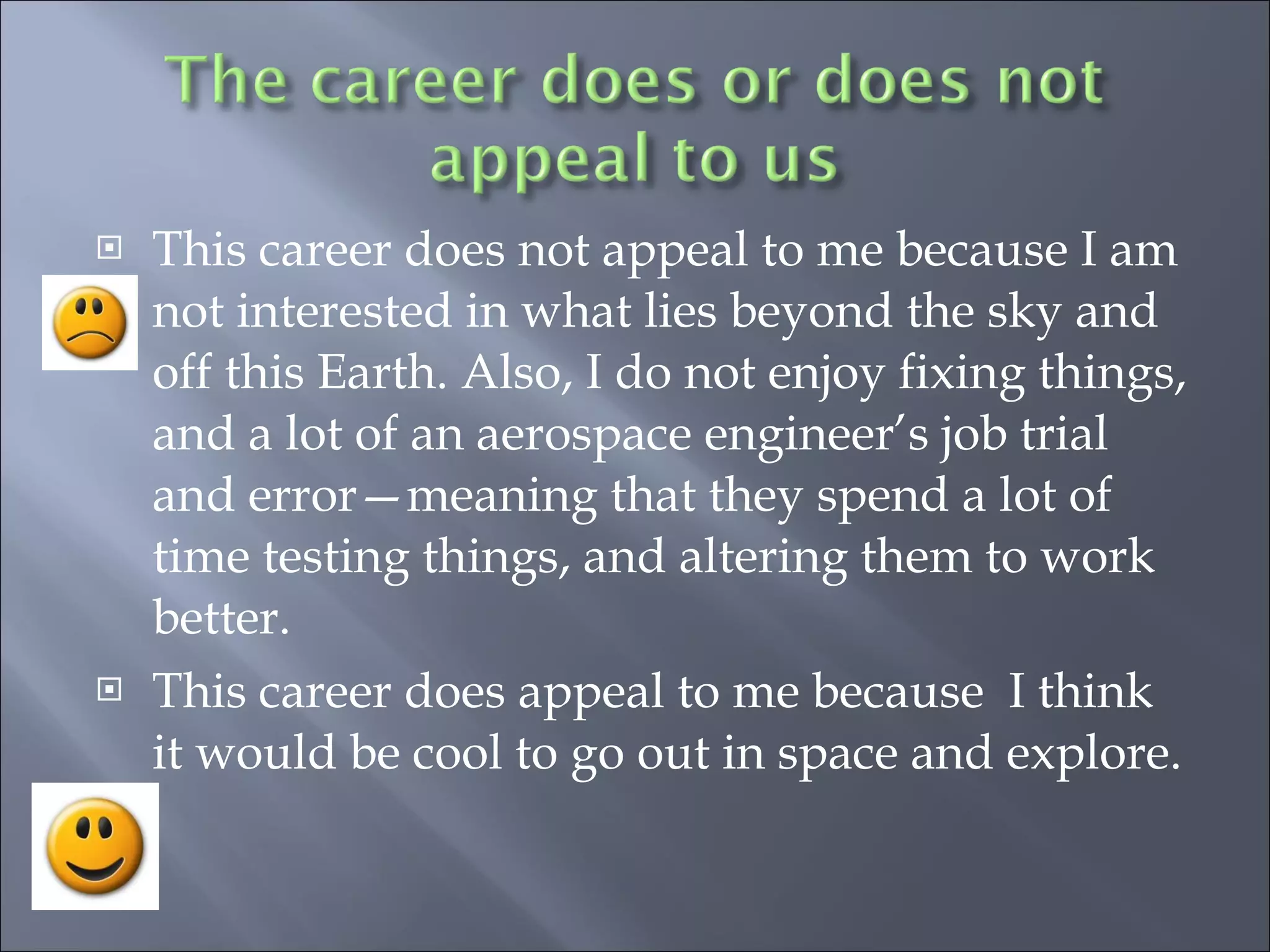 The career does or does not appeal to us

This career does not appeal to me because I am not interested in what lies beyond the sky and off this Earth. Also, I do not enjoy fixing things, and a lot of an aerospace engineer's job trial and error—meaning that they spend a lot of time testing things, and altering them to work better.

This career does appeal to me because  I think it would be cool to go out in space and explore.